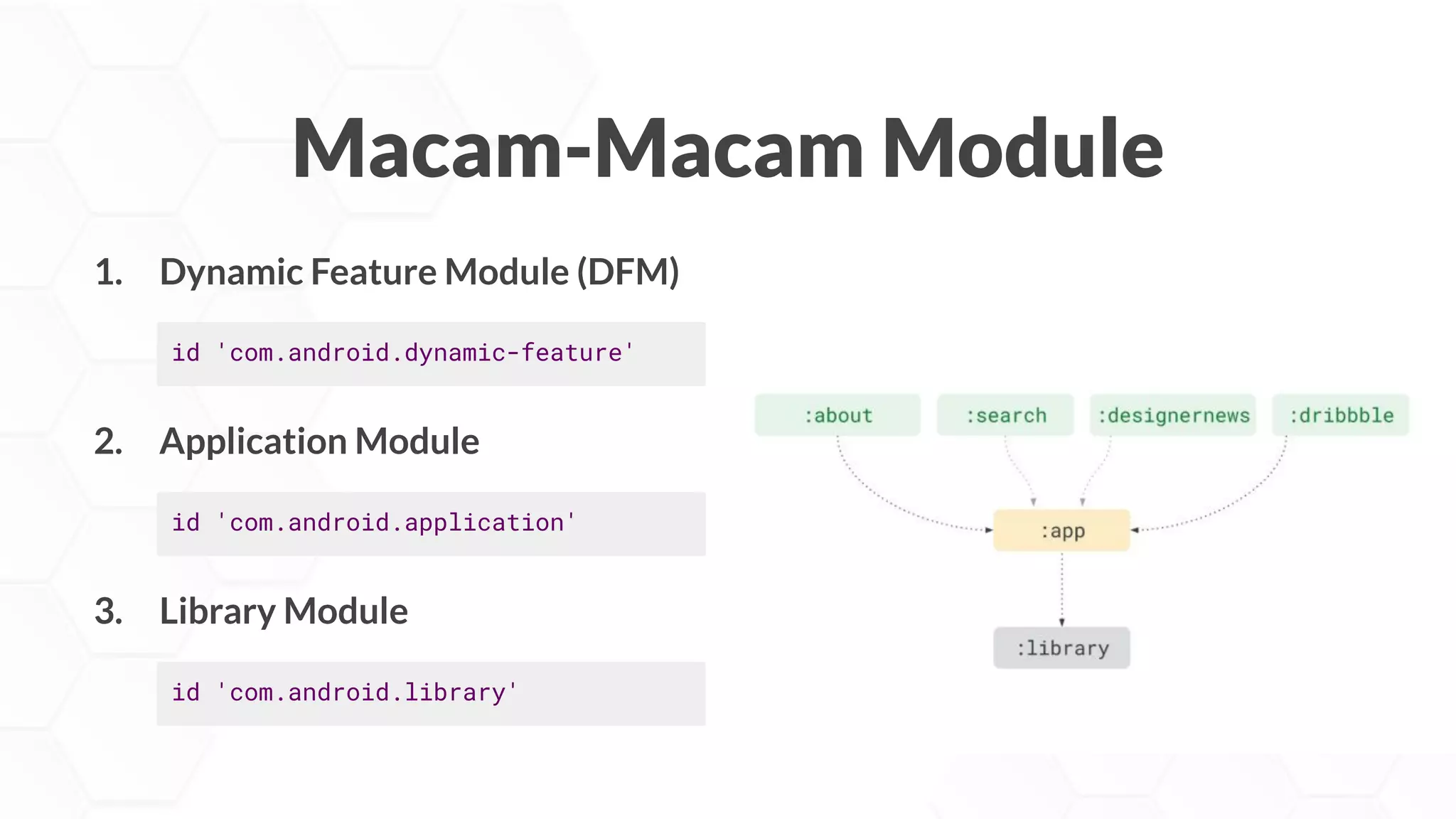 Macam-Macam Module

1. Dynamic Feature Module (DFM)

id 'com.android.dynamic-feature'

2. Application Module

id 'com.android.application'

3. Library Module

id 'com.android.library'

:about
:search
:designernews
:dribbble
:app
:library